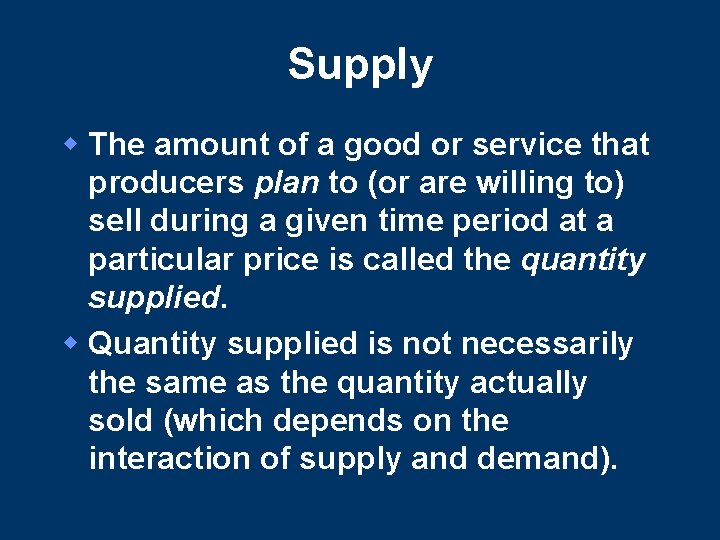 Supply

• The amount of a good or service that producers plan to (or are willing to) sell during a given time period at a particular price is called the quantity supplied.

• Quantity supplied is not necessarily the same as the quantity actually sold (which depends on the interaction of supply and demand).